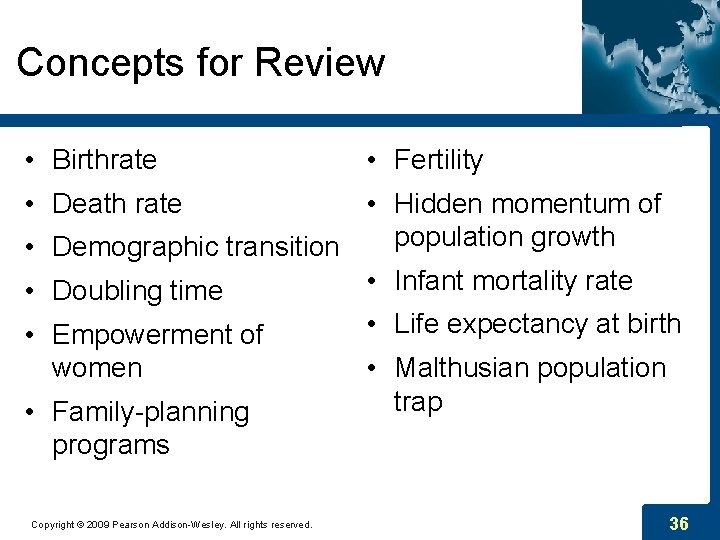 Concepts for Review

• Birthrate
• Death rate
• Demographic transition
• Doubling time
• Empowerment of women
• Family-planning programs

• Fertility
• Hidden momentum of population growth
• Infant mortality rate
• Life expectancy at birth
• Malthusian population trap

Copyright © 2009 Pearson Addison-Wesley. All rights reserved.

36